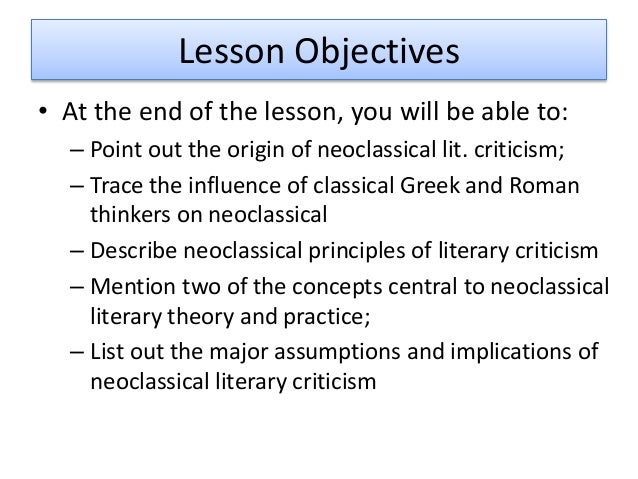 Lesson Objectives

• At the end of the lesson, you will be able to:
– Point out the origin of neoclassical lit. criticism;
– Trace the influence of classical Greek and Roman thinkers on neoclassical
– Describe neoclassical principles of literary criticism
– Mention two of the concepts central to neoclassical literary theory and practice;
– List out the major assumptions and implications of neoclassical literary criticism